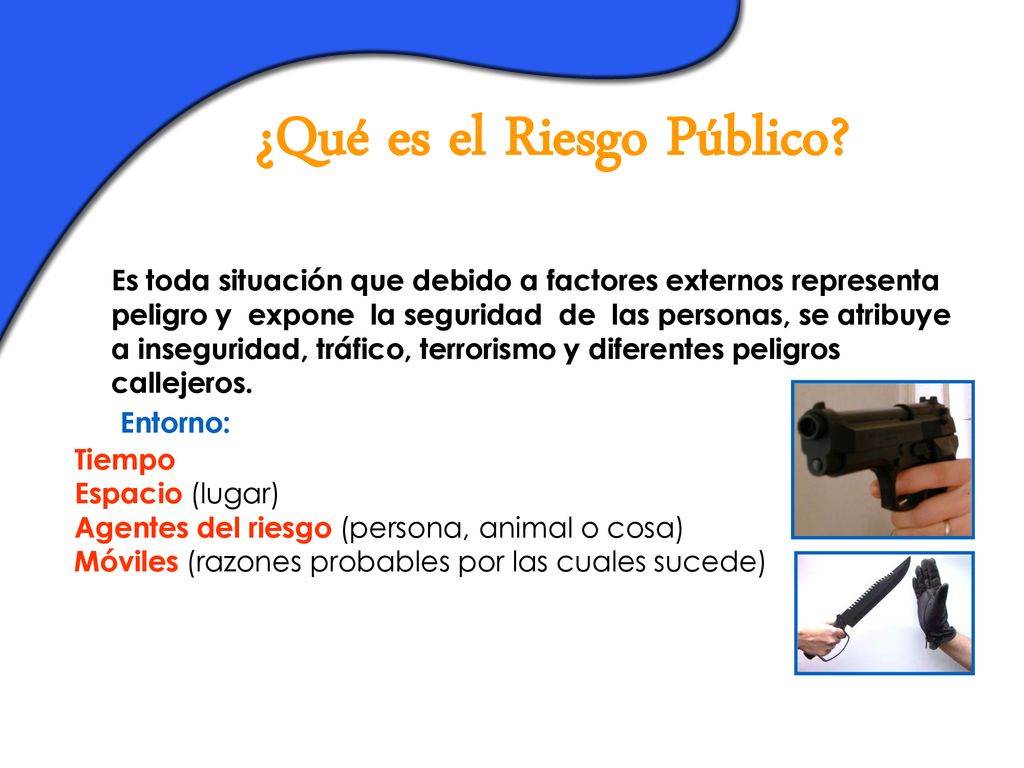 ¿Qué es el Riesgo Público?

Es toda situación que debido a factores externos representa peligro y expone la seguridad de las personas, se atribuye a inseguridad, tráfico, terrorismo y diferentes peligros callejeros.

Entorno:

Tiempo
Espacio (lugar)
Agentes del riesgo (persona, animal o cosa)
Móviles (razones probables por las cuales sucede)